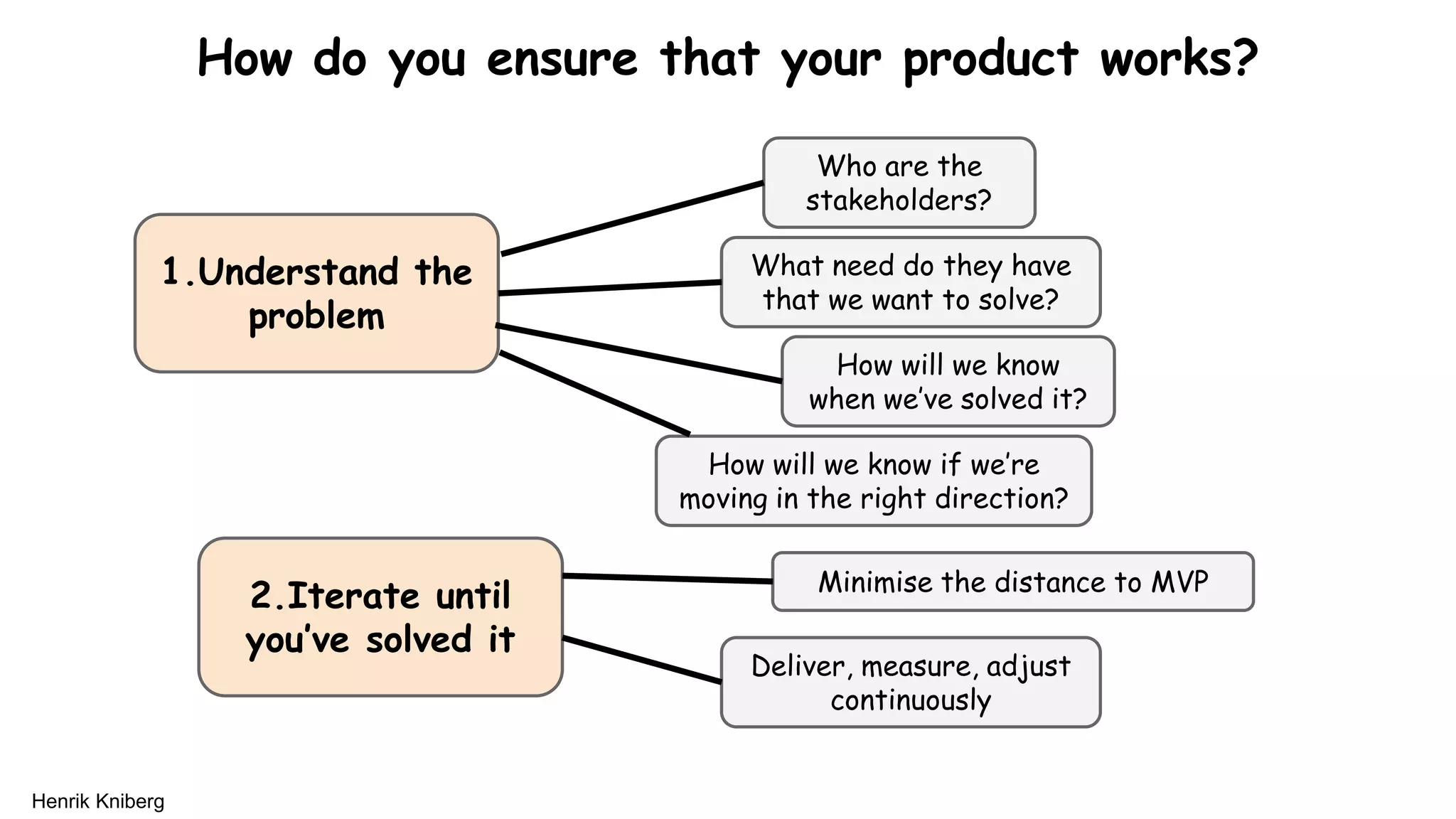 How do you ensure that your product works?

1.Understand the problem

Who are the stakeholders?

What need do they have that we want to solve?

How will we know when we've solved it?

How will we know if we're moving in the right direction?

2.Iterate until you've solved it

Minimise the distance to MVP

Deliver, measure, adjust continuously

Henrik Kniberg